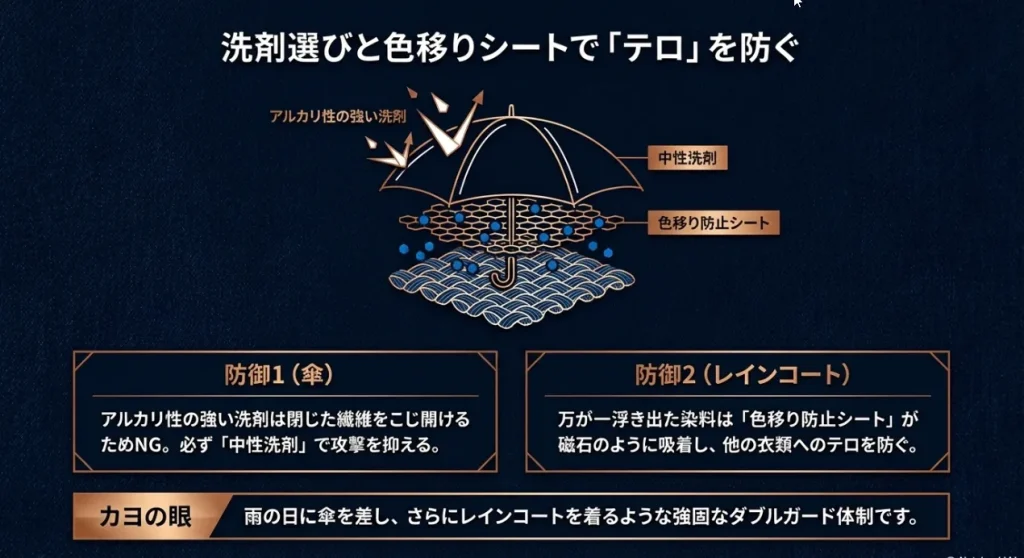 洗剤選びと色移りシートで「テロ」を防ぐ

アルカリ性の強い洗剤

中性洗剤

色移り防止シート

防御1（傘）

アルカリ性の強い洗剤は閉じた繊維をこじ開けるためNG。必ず「中性洗剤」で攻撃を抑える。

防御2（レインコート）

万が一浮き出た染料は「色移り防止シート」が磁石のように吸着し、他の衣類へのテロを防ぐ。

カヨの眼

雨の日に傘を差し、さらにレインコートを着るような強固なダブルガード体制です。